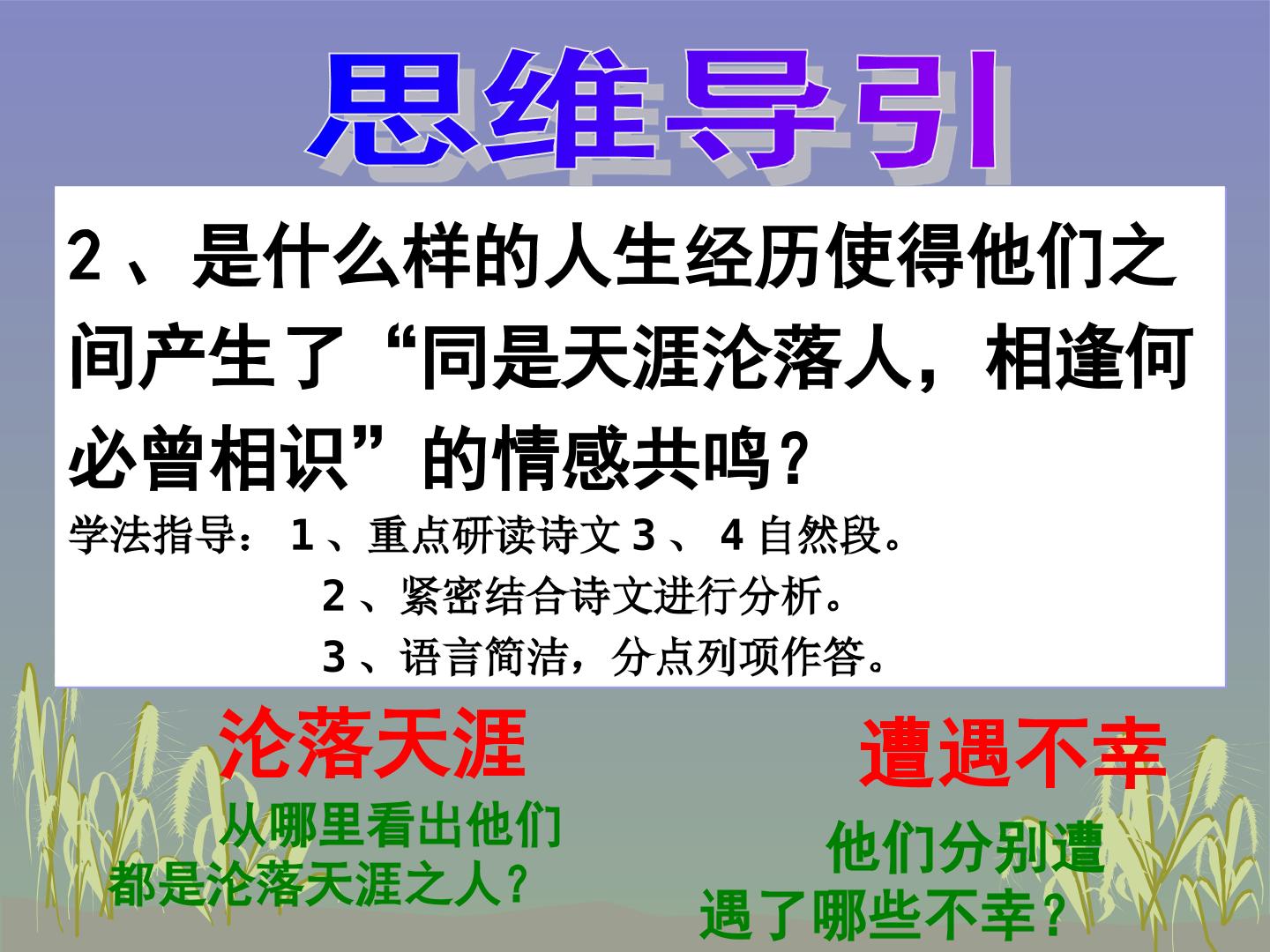 思维导引

2、是什么样的人生经历使得他们之间产生了“同是天涯沦落人，相逢何必曾相识”的情感共鸣？

学法指导：1、重点研读诗文3、4自然段。
2、紧密结合诗文进行分析。
3、语言简洁，分点列项作答。

沦落天涯

从哪里看出他们都是沦落天涯之人？

遭遇不幸

他们分别遭遇了哪些不幸？